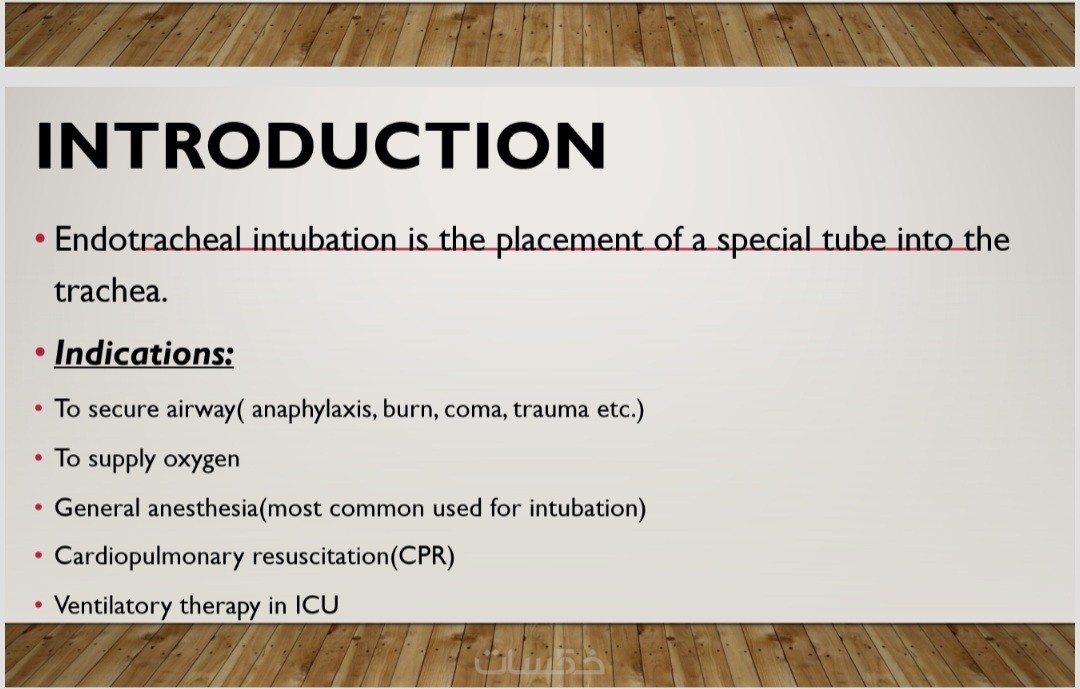 INTRODUCTION

• Endotracheal intubation is the placement of a special tube into the trachea.

• Indications:

• To secure airway( anaphylaxis, burn, coma, trauma etc.)

• To supply oxygen

• General anesthesia(most common used for intubation)

• Cardiopulmonary resuscitation(CPR)

• Ventilatory therapy in ICU

خمسات